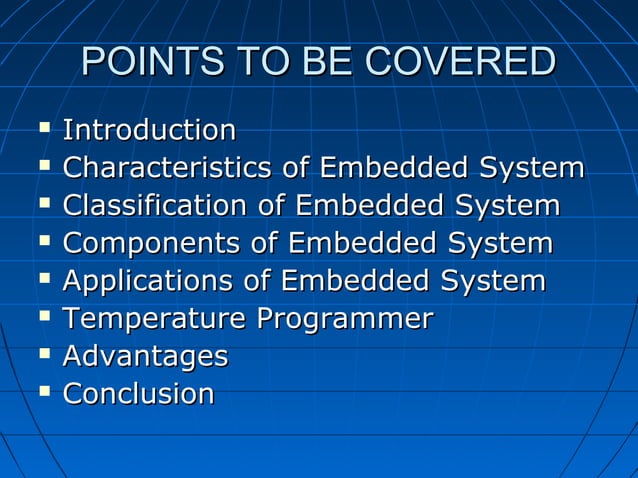 POINTS TO BE COVERED

- Introduction
- Characteristics of Embedded System
- Classification of Embedded System
- Components of Embedded System
- Applications of Embedded System
- Temperature Programmer
- Advantages
- Conclusion